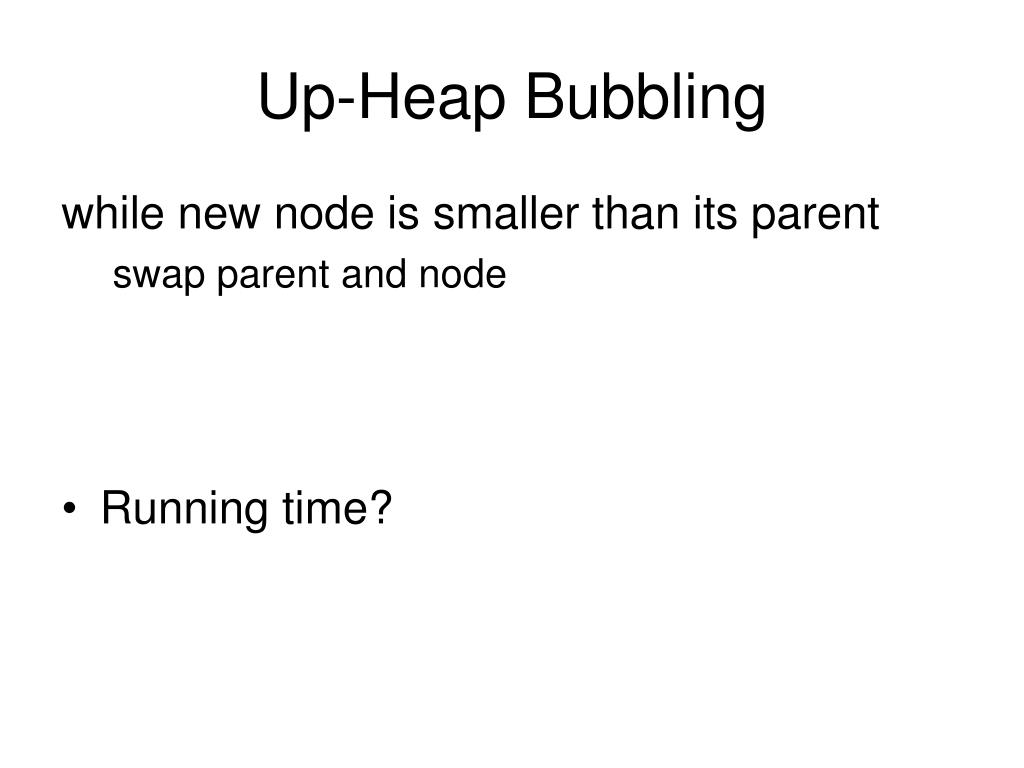 Up-Heap Bubbling

while new node is smaller than its parent
swap parent and node

• Running time?